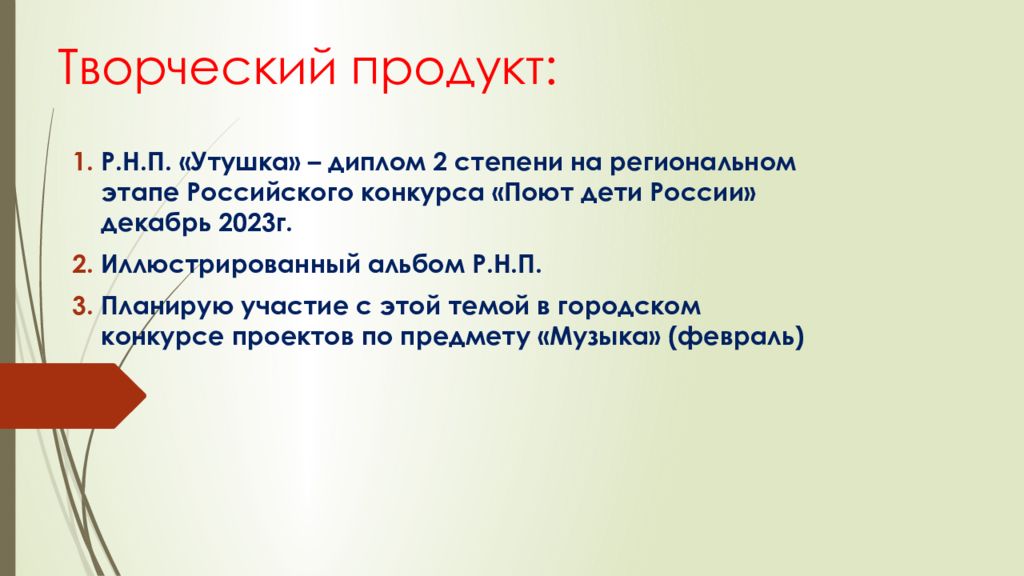 Творческий продукт:

1. Р.Н.П. «Утушка» – диплом 2 степени на региональном этапе Российского конкурса «Поют дети России» декабрь 2023г.

2. Иллюстрированный альбом Р.Н.П.

3. Планирую участие с этой темой в городском конкурсе проектов по предмету «Музыка» (февраль)